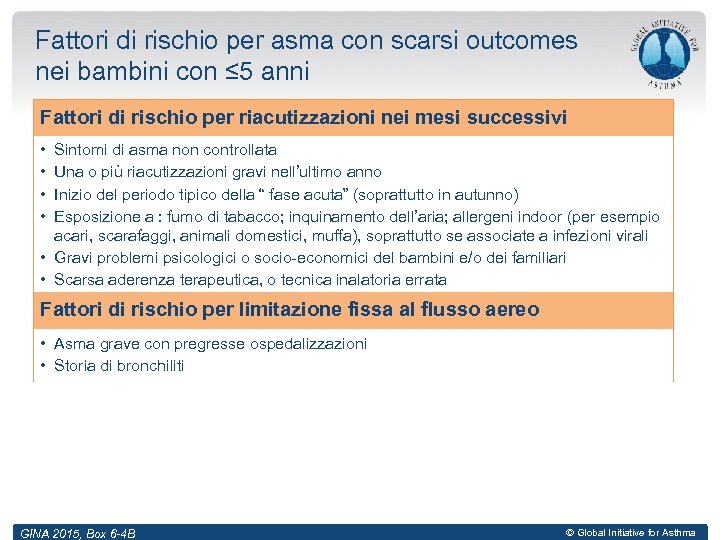 Fattori di rischio per asma con scarsi outcomes nei bambini con ≤5 anni

GLOBAL INITIATIVE FOR ASTHMA

Fattori di rischio per riacutizzazioni nei mesi successivi

• Sintomi di asma non controllata
• Una o più riacutizzazioni gravi nell'ultimo anno
• Inizio del periodo tipico della " fase acuta" (soprattutto in autunno)
• Esposizione a : fumo di tabacco; inquinamento dell'aria; allergeni indoor (per esempio acari, scarafaggi, animali domestici, muffa), soprattutto se associate a infezioni virali
• Gravi problemi psicologici o socio-economici del bambini e/o dei familiari
• Scarsa aderenza terapeutica, o tecnica inalatoria errata

Fattori di rischio per limitazione fissa al flusso aereo

• Asma grave con pregresse ospedalizzazioni
• Storia di bronchiliti

GINA 2015, Box 6-4B

© Global Initiative for Asthma